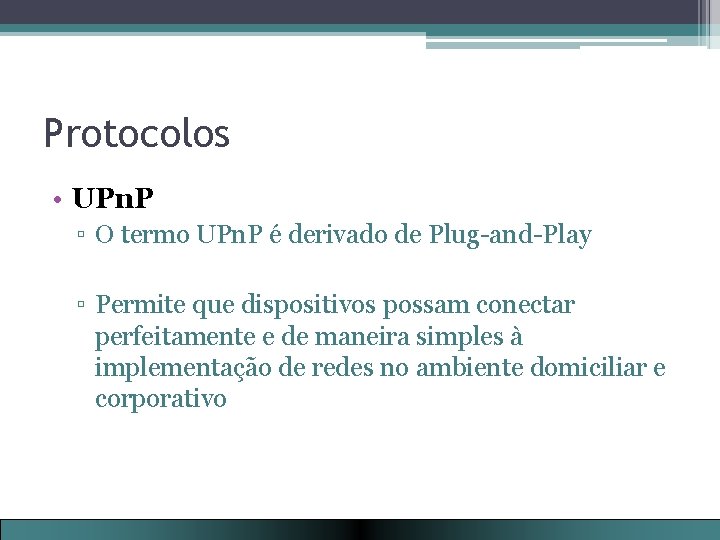 Protocolos

• UPnP

▫ O termo UPnP é derivado de Plug-and-Play

▫ Permite que dispositivos possam conectar perfeitamente e de maneira simples à implementação de redes no ambiente domiciliar e corporativo